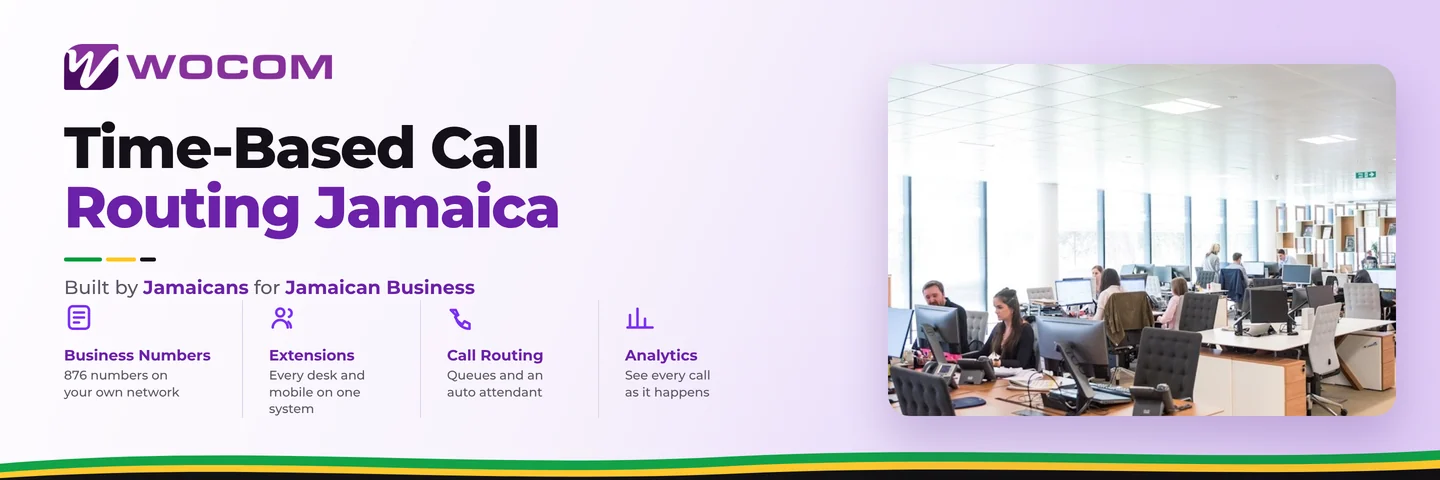 WOCOM

Time-Based Call Routing Jamaica

Built by Jamaicans for Jamaican Business

Business Numbers
876 numbers on your own network

Extensions
Every desk and mobile on one system

Call Routing
Queues and an auto attendant

Analytics
See every call as it happens